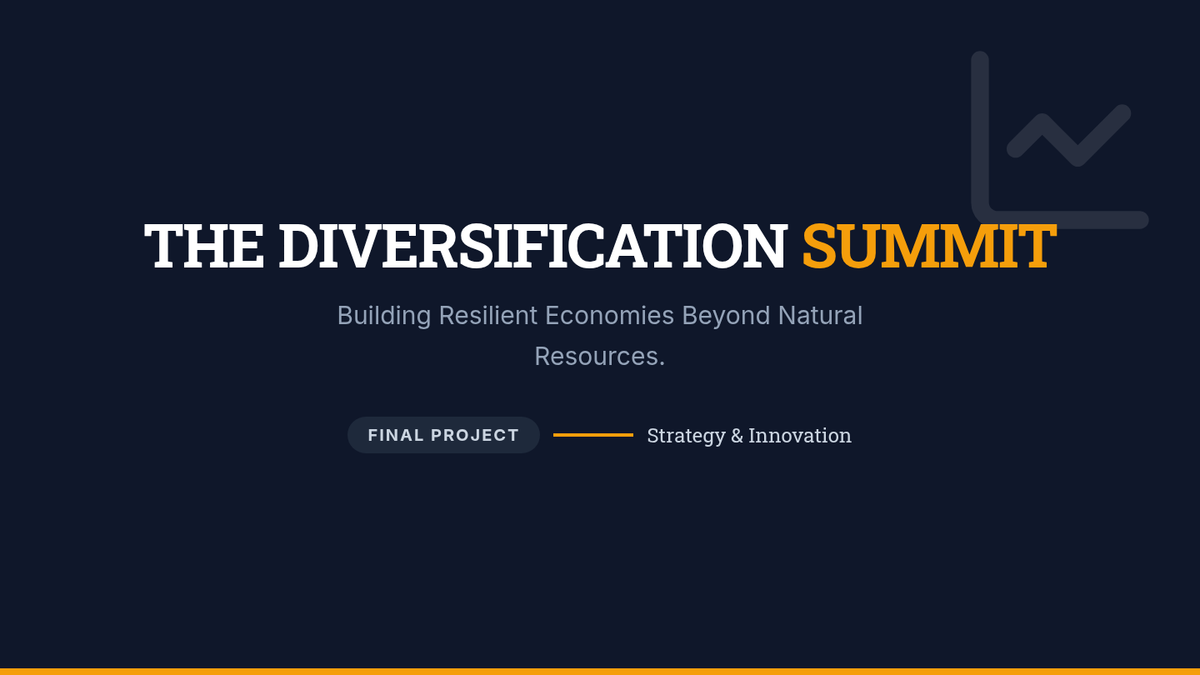 THE DIVERSIFICATION SUMMIT

Building Resilient Economies Beyond Natural Resources.

FINAL PROJECT

Strategy & Innovation